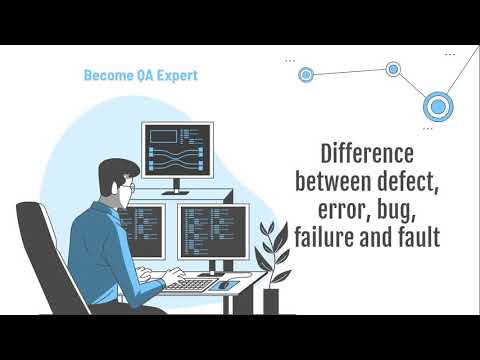 Become QA Expert

Difference between defect, error, bug, failure and fault